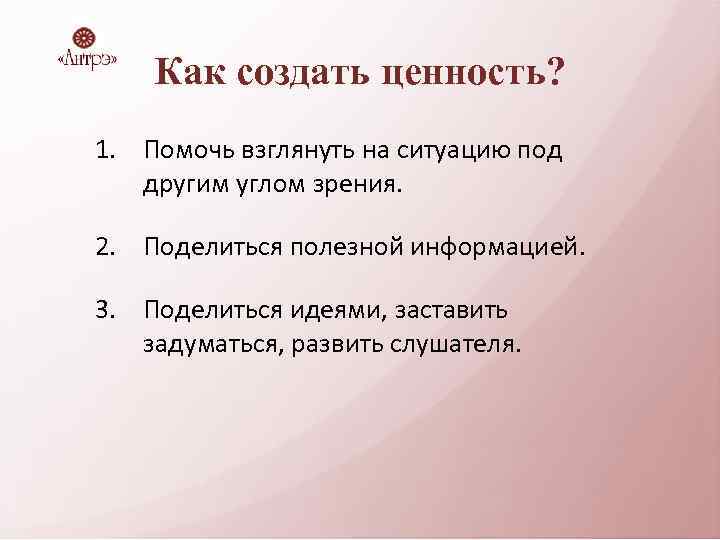 «Антрэ»

Как создать ценность?

1. Помочь взглянуть на ситуацию под другим углом зрения.

2. Поделиться полезной информацией.

3. Поделиться идеями, заставить задуматься, развить слушателя.